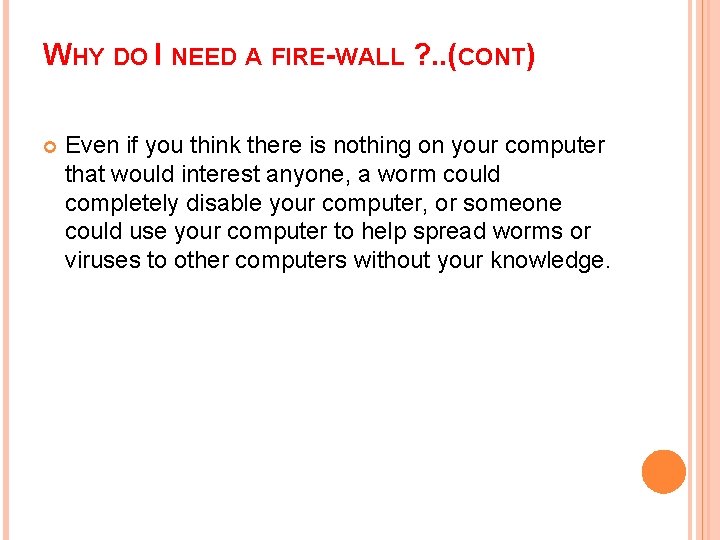 WHY DO I NEED A FIRE-WALL ?..(CONT)

Even if you think there is nothing on your computer that would interest anyone, a worm could completely disable your computer, or someone could use your computer to help spread worms or viruses to other computers without your knowledge.